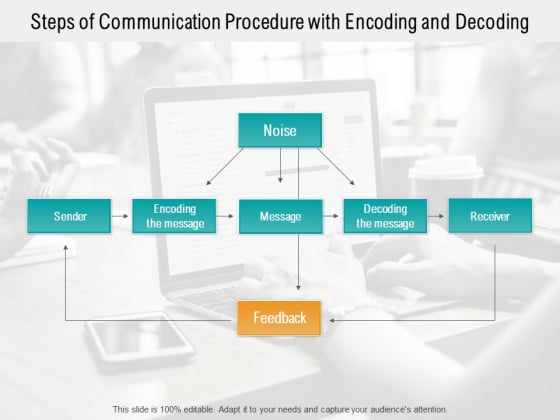 Steps of Communication Procedure with Encoding and Decoding

Noise

Sender

Encoding the message

Message

Decoding the message

Receiver

Feedback

This slide is 100% editable. Adapt it to your needs and capture your audience's attention.